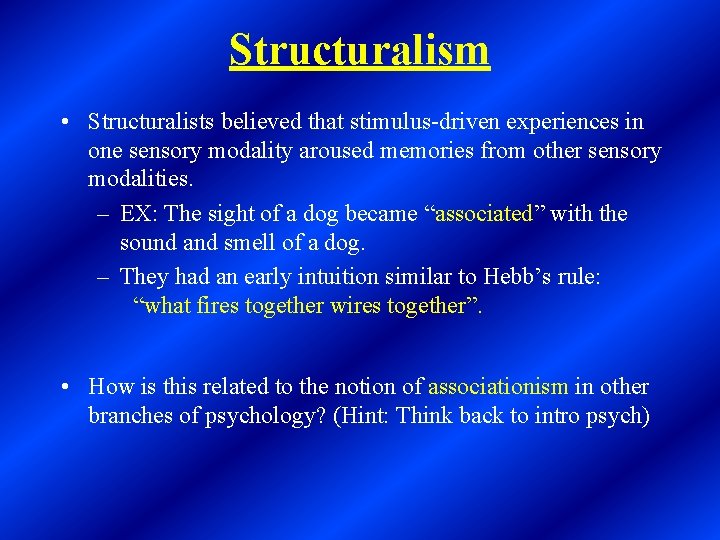 Structuralism

• Structuralists believed that stimulus-driven experiences in one sensory modality aroused memories from other sensory modalities.

– EX: The sight of a dog became “associated” with the sound and smell of a dog.

– They had an early intuition similar to Hebb’s rule: “what fires together wires together”.

• How is this related to the notion of associationism in other branches of psychology? (Hint: Think back to intro psych)